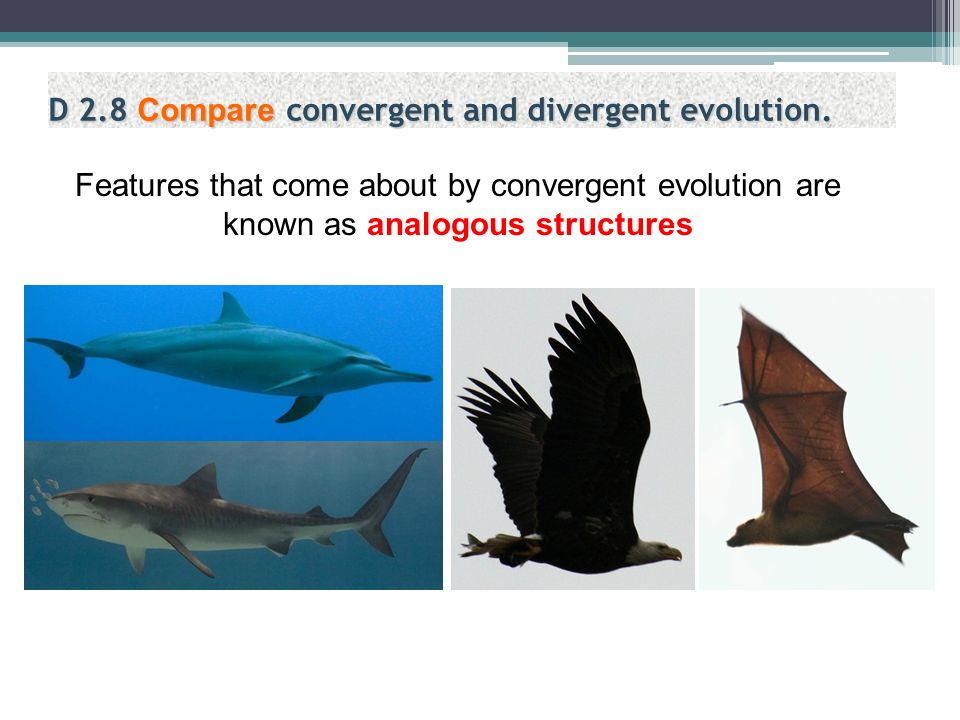 D 2.8 Compare convergent and divergent evolution.

Features that come about by convergent evolution are known as analogous structures